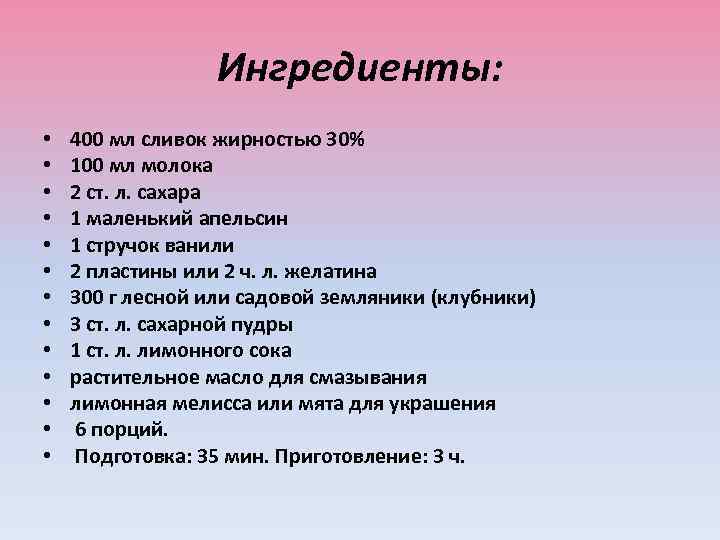 Ингредиенты:

• 400 мл сливок жирностью 30%
• 100 мл молока
• 2 ст. л. сахара
• 1 маленький апельсин
• 1 стручок ванили
• 2 пластины или 2 ч. л. желатина
• 300 г лесной или садовой земляники (клубники)
• 3 ст. л. сахарной пудры
• 1 ст. л. лимонного сока
• растительное масло для смазывания
• лимонная мелисса или мята для украшения
• 6 порций.
• Подготовка: 35 мин. Приготовление: 3 ч.